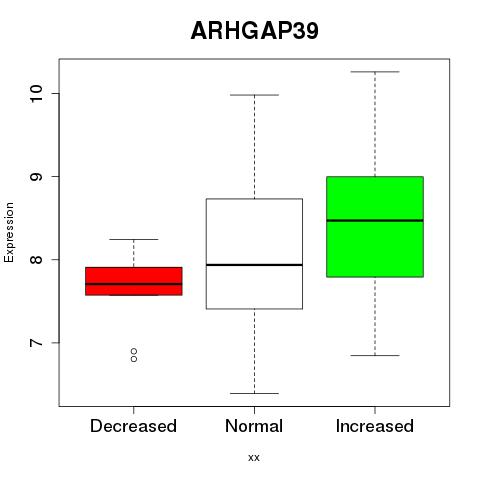 ARHGAP39

Expression

10
9
8
7

Decreased
Normal
Increased

xx